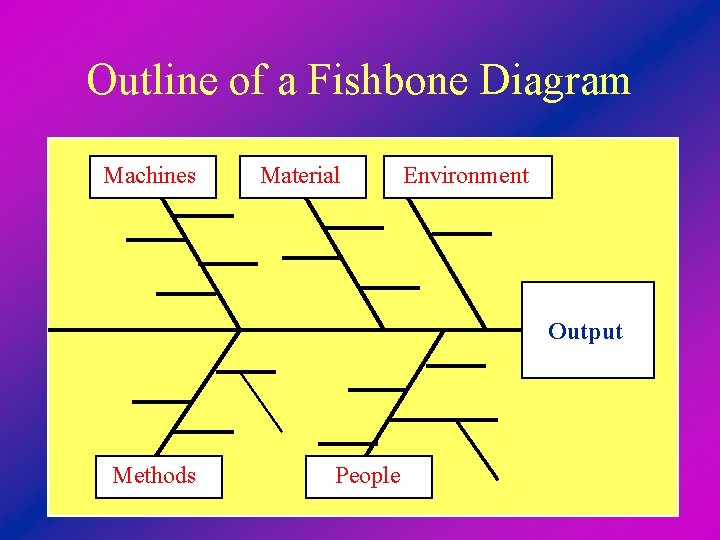 Outline of a Fishbone Diagram

Machines

Material

Environment

Output

Methods

People